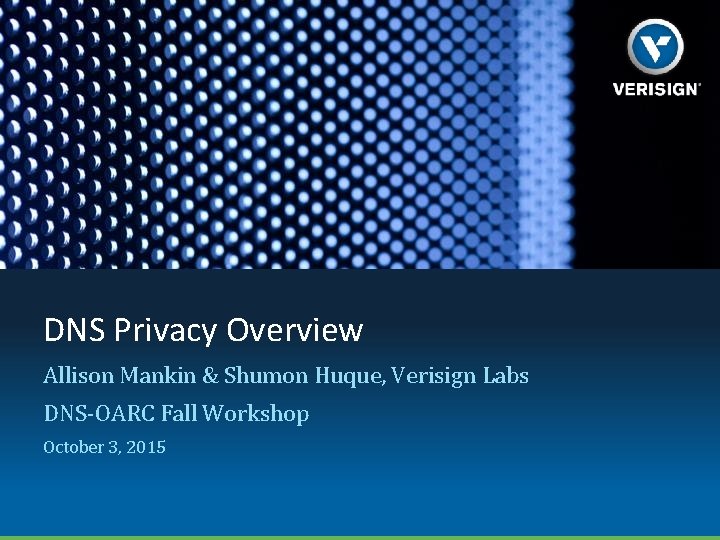 VERISIGN

DNS Privacy Overview

Allison Mankin & Shumon Huque, Verisign Labs

DNS-OARC Fall Workshop

October 3, 2015